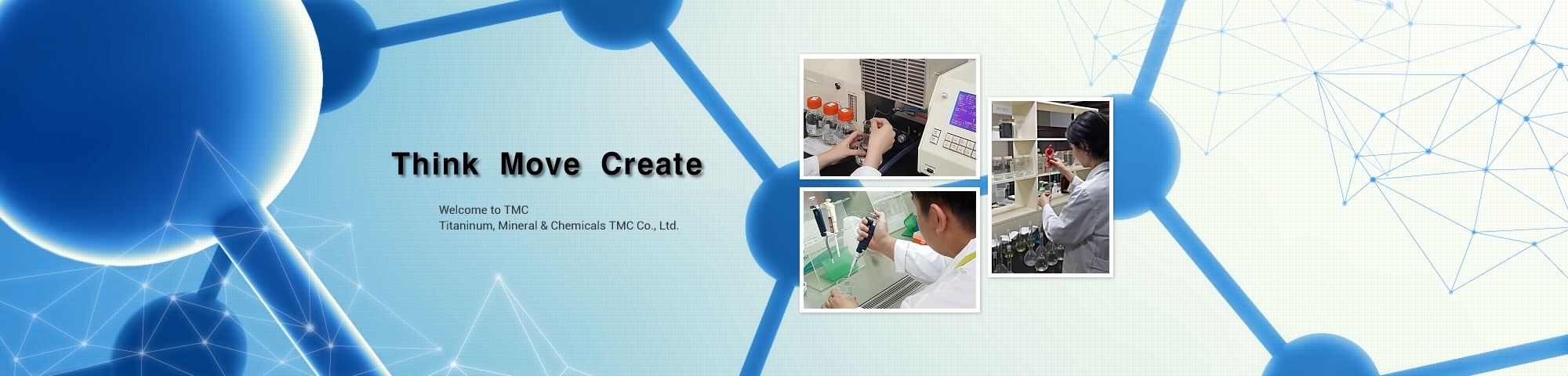 Think Move Create

Welcome to TMC
Titaninum, Mineral & Chemicals TMC Co., Ltd.